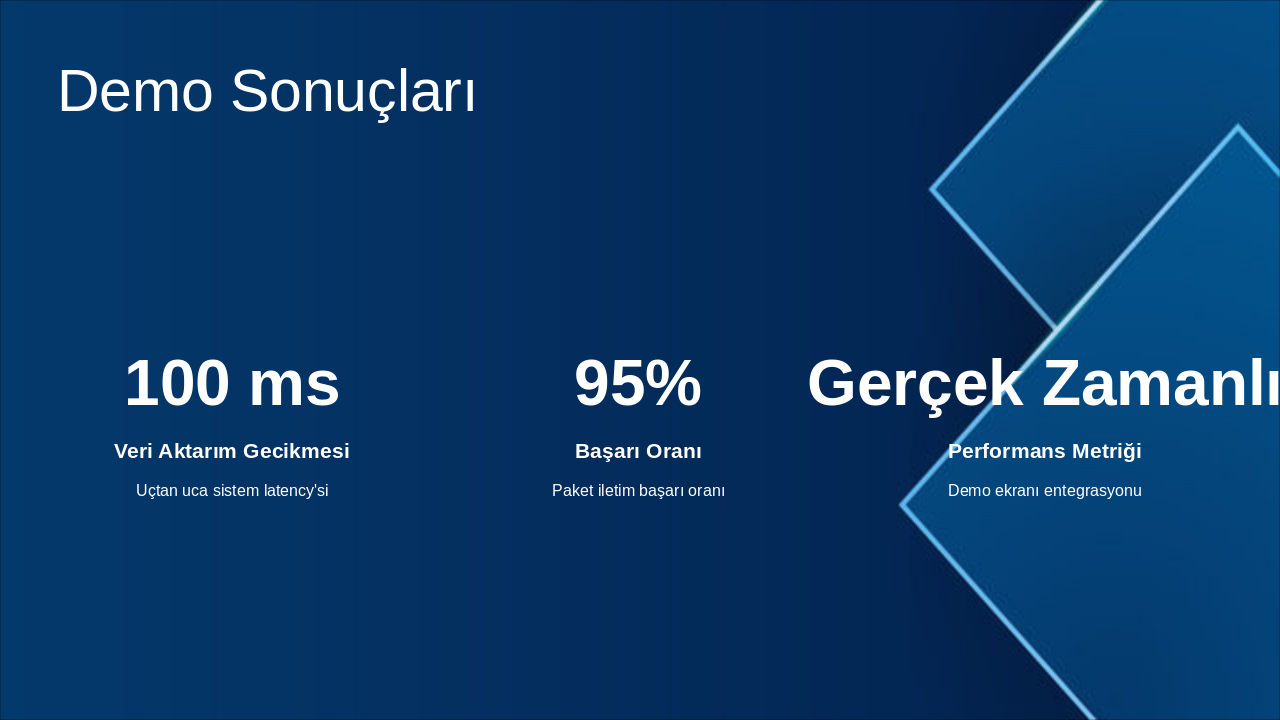 Demo Sonuçları

100 ms

Veri Aktarım Gecikmesi

Uçtan uca sistem latency'si

95%

Başarı Oranı

Paket iletim başarı oranı

Gerçek Zamanlı

Performans Metriği

Demo ekranı entegrasyonu